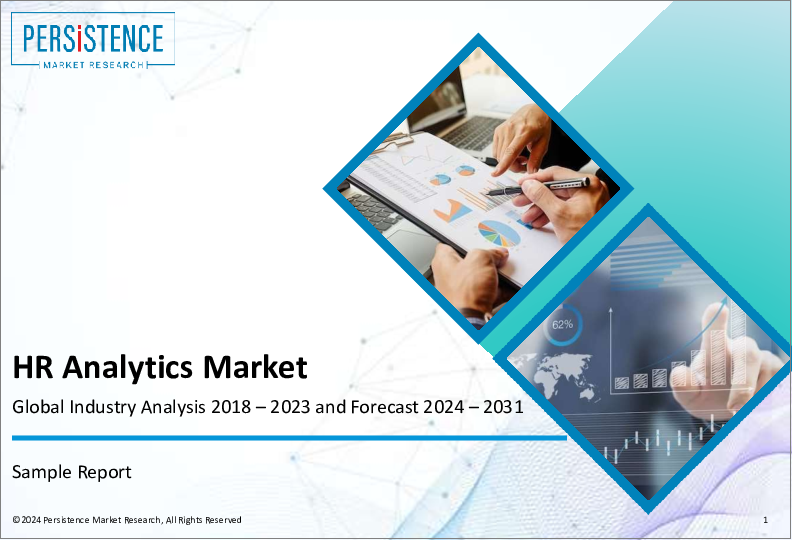 PERSISTENCE
MARKET RESEARCH

62%

HR Analytics Market

Global Industry Analysis 2018 – 2023 and Forecast 2024 – 2031

Sample Report

© 2024 Persistence Market Research, All Rights Reserved

1